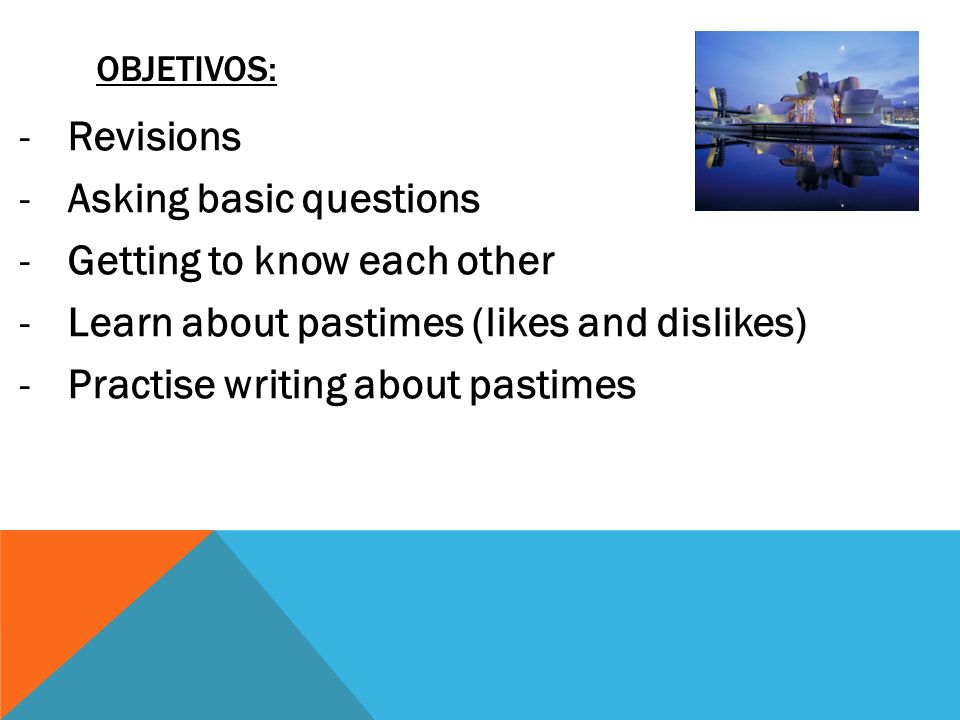 OBJETIVOS:

- Revisions
- Asking basic questions
- Getting to know each other
- Learn about pastimes (likes and dislikes)
- Practise writing about pastimes